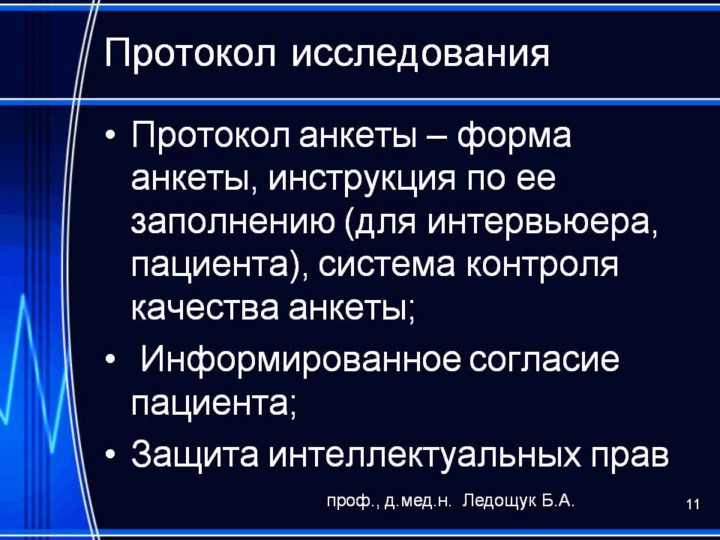 Протокол исследования

• Протокол анкеты – форма анкеты, инструкция по ее заполнению (для интервьюера, пациента), система контроля качества анкеты;
• Информированное согласие пациента;
• Защита интеллектуальных прав

проф., д.мед.н. Ледощук Б.А.

11